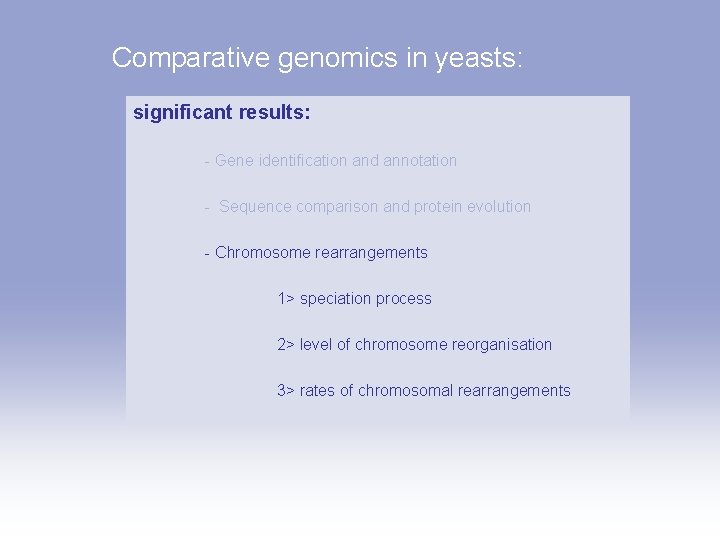 Comparative genomics in yeasts:

significant results:

- Gene identification and annotation

- Sequence comparison and protein evolution

- Chromosome rearrangements

1> speciation process

2> level of chromosome reorganisation

3> rates of chromosomal rearrangements